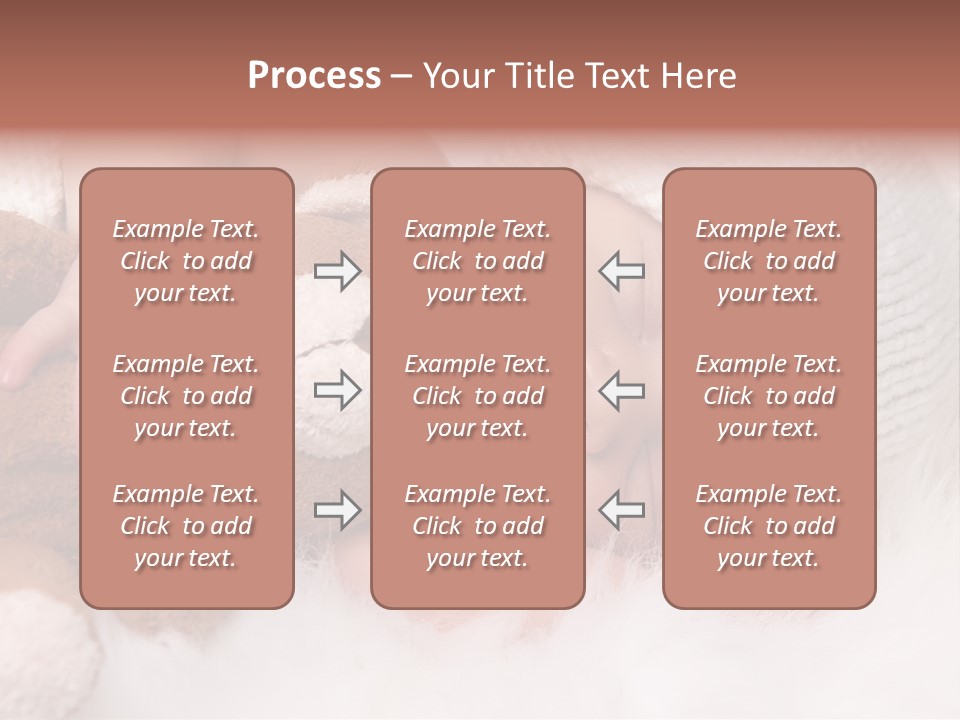 Process – Your Title Text Here

Example Text. Click to add your text.

Example Text. Click to add your text.

Example Text. Click to add your text.

Example Text. Click to add your text.

Example Text. Click to add your text.

Example Text. Click to add your text.

Example Text. Click to add your text.

Example Text. Click to add your text.

Example Text. Click to add your text.